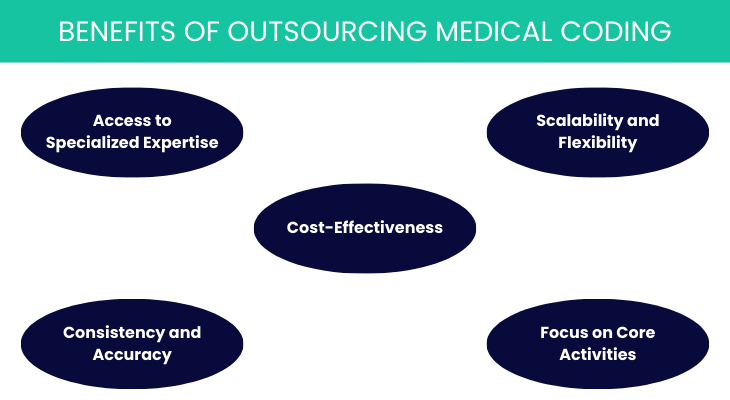 BENEFITS OF OUTSOURCING MEDICAL CODING

Access to Specialized Expertise

Scalability and Flexibility

Cost-Effectiveness

Consistency and Accuracy

Focus on Core Activities